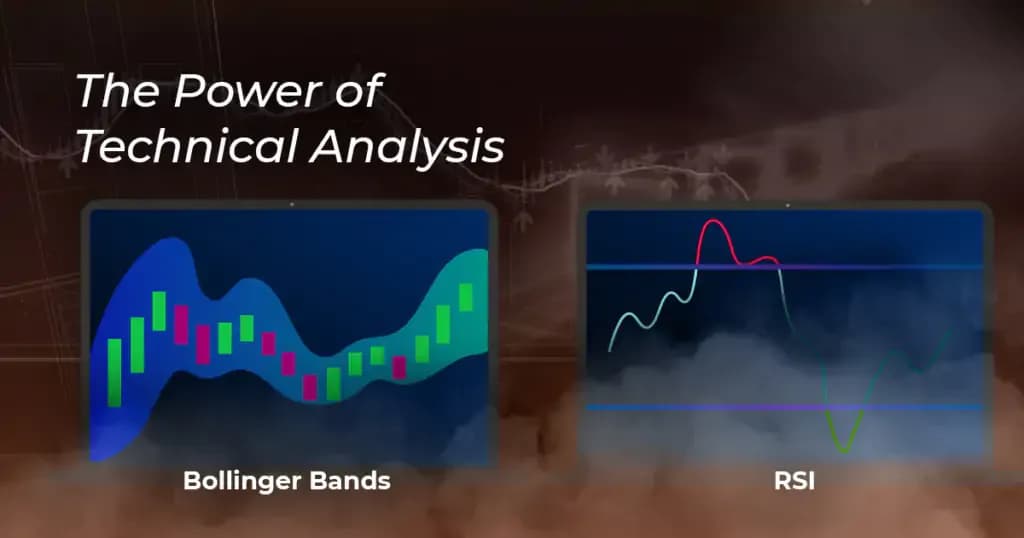 The Power of
Technical Analysis

Bollinger Bands

RSI